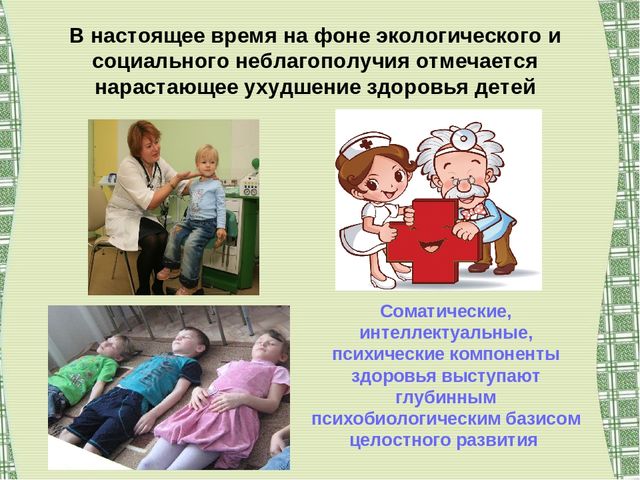 В настоящее время на фоне экологического и социального неблагополучия отмечается нарастающее ухудшение здоровья детей

Соматические, интеллектуальные, психические компоненты здоровья выступают глубинным психобиологическим базисом целостного развития